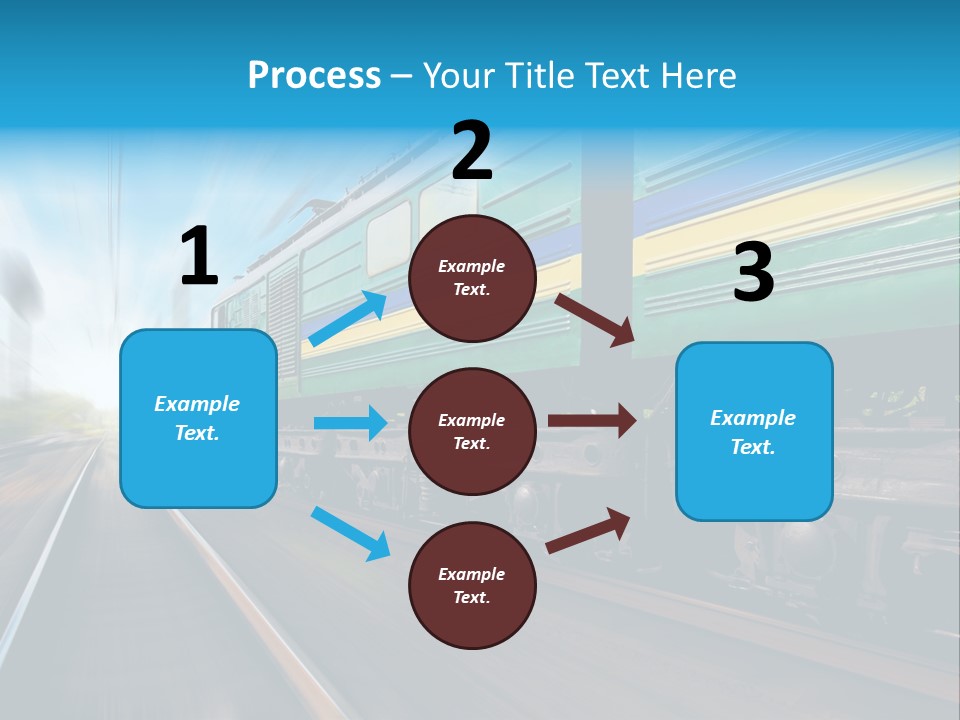 Process – Your Title Text Here

1

Example Text.

2

Example Text.

Example Text.

Example Text.

3

Example Text.